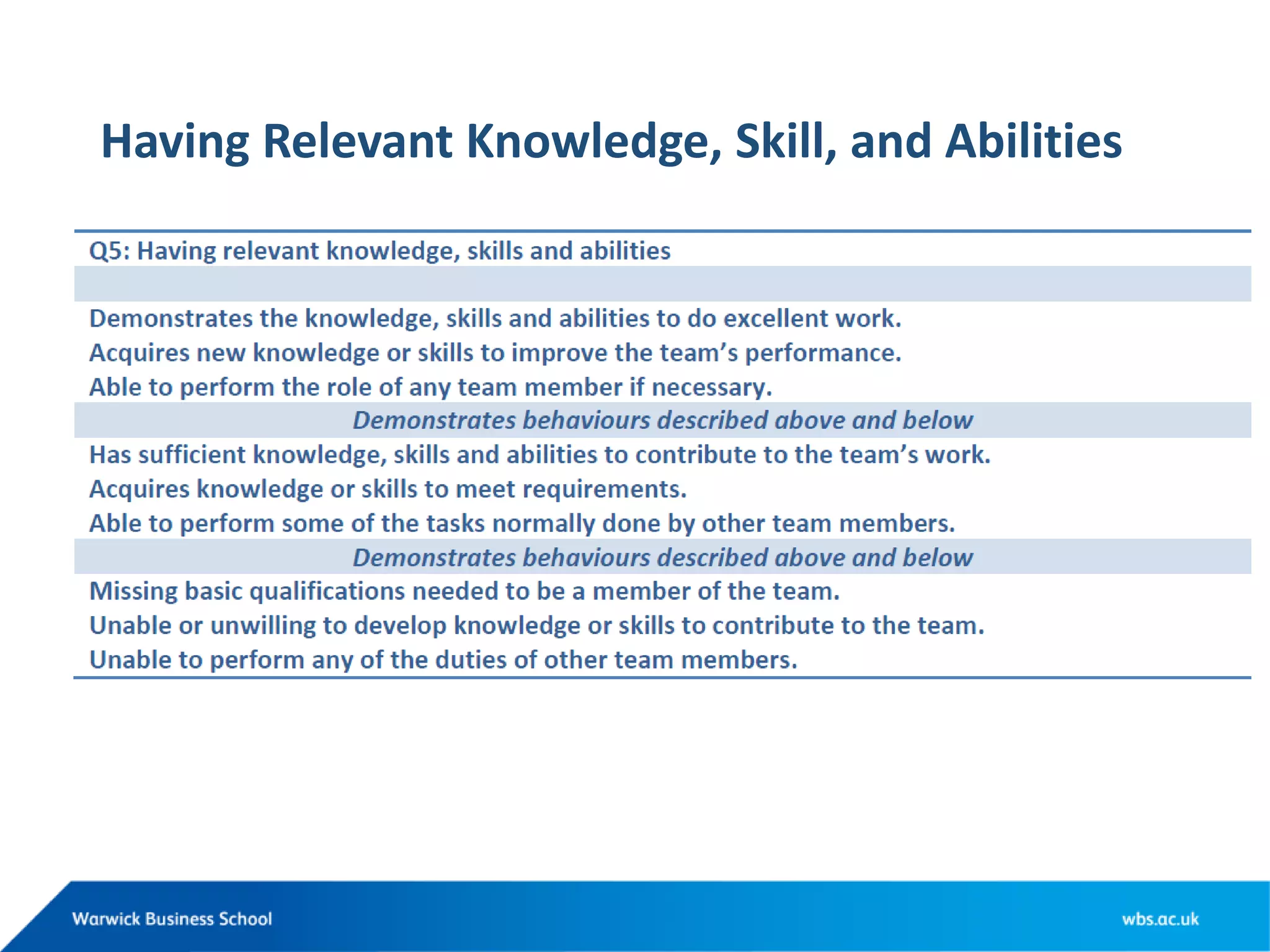 Having Relevant Knowledge, Skill, and Abilities

Q5: Having relevant knowledge, skills and abilities

Demonstrates the knowledge, skills and abilities to do excellent work.
Acquires new knowledge or skills to improve the team's performance.
Able to perform the role of any team member if necessary.

Demonstrates behaviours described above and below

Has sufficient knowledge, skills and abilities to contribute to the team's work.
Acquires knowledge or skills to meet requirements.
Able to perform some of the tasks normally done by other team members.

Demonstrates behaviours described above and below

Missing basic qualifications needed to be a member of the team.
Unable or unwilling to develop knowledge or skills to contribute to the team.
Unable to perform any of the duties of other team members.

Warwick Business School

wbs.ac.uk